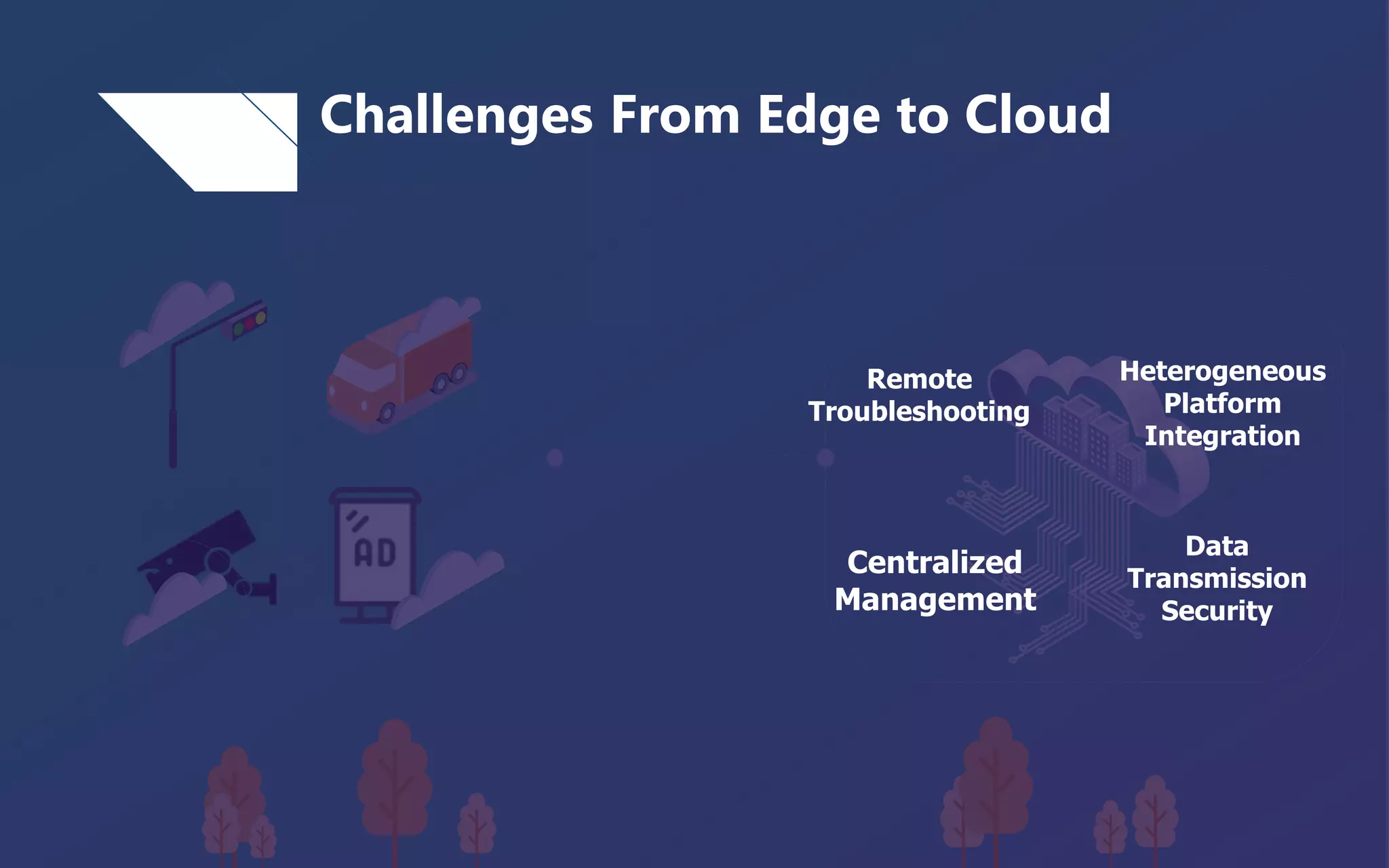 Challenges From Edge to Cloud

AD

Remote Troubleshooting

Heterogeneous Platform Integration

Centralized Management

Data Transmission Security